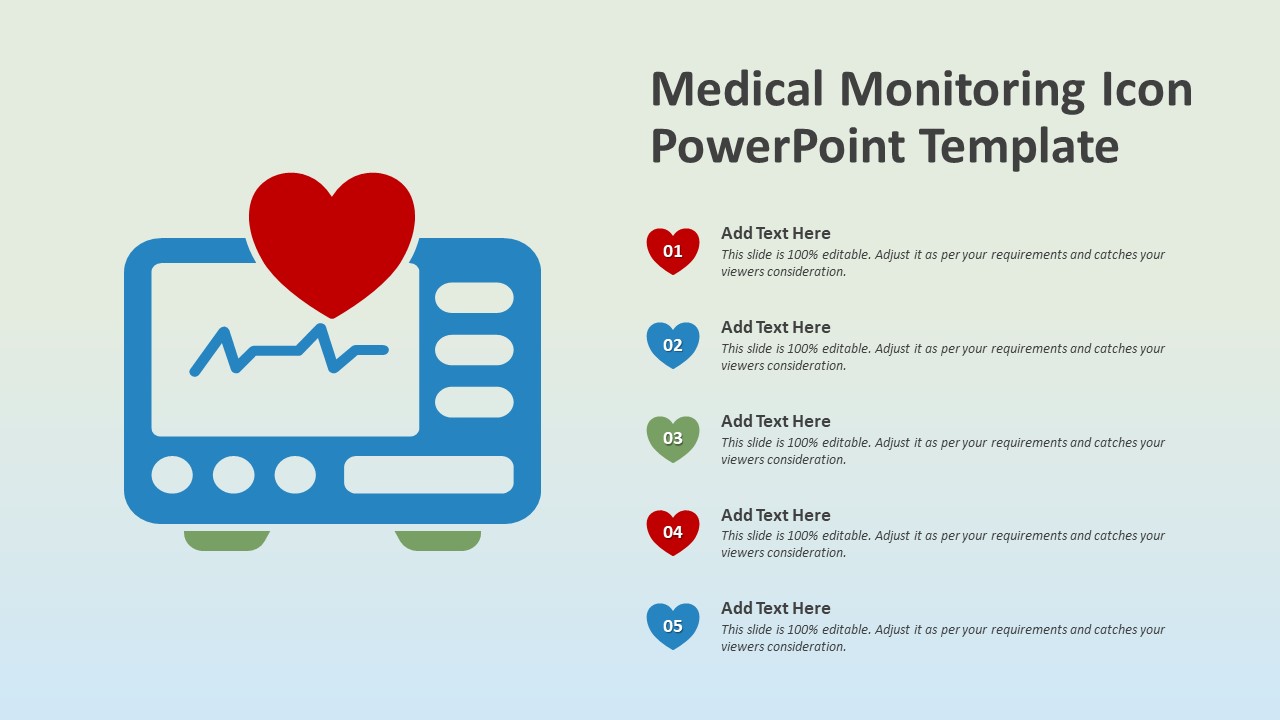 Medical Monitoring Icon PowerPoint Template

01
Add Text Here
This slide is 100% editable. Adjust it as per your requirements and catches your viewers consideration.

02
Add Text Here
This slide is 100% editable. Adjust it as per your requirements and catches your viewers consideration.

03
Add Text Here
This slide is 100% editable. Adjust it as per your requirements and catches your viewers consideration.

04
Add Text Here
This slide is 100% editable. Adjust it as per your requirements and catches your viewers consideration.

05
Add Text Here
This slide is 100% editable. Adjust it as per your requirements and catches your viewers consideration.